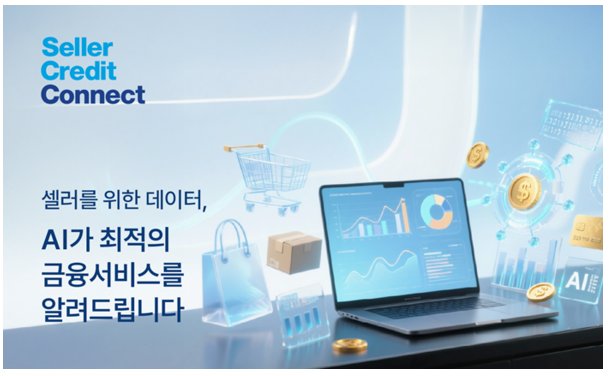 Seller
Credit
Connect

셀러를 위한 데이터,

AI가 최적의
금융서비스를
알려드립니다

AI